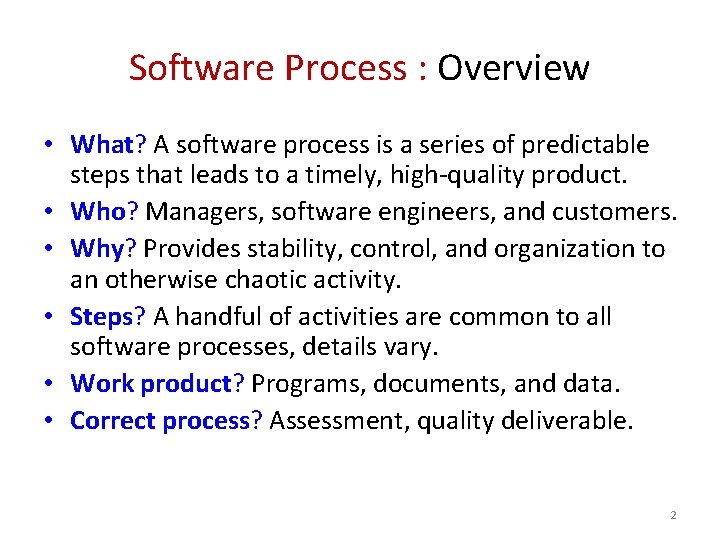 Software Process : Overview

• What? A software process is a series of predictable steps that leads to a timely, high-quality product.
• Who? Managers, software engineers, and customers.
• Why? Provides stability, control, and organization to an otherwise chaotic activity.
• Steps? A handful of activities are common to all software processes, details vary.
• Work product? Programs, documents, and data.
• Correct process? Assessment, quality deliverable.

2